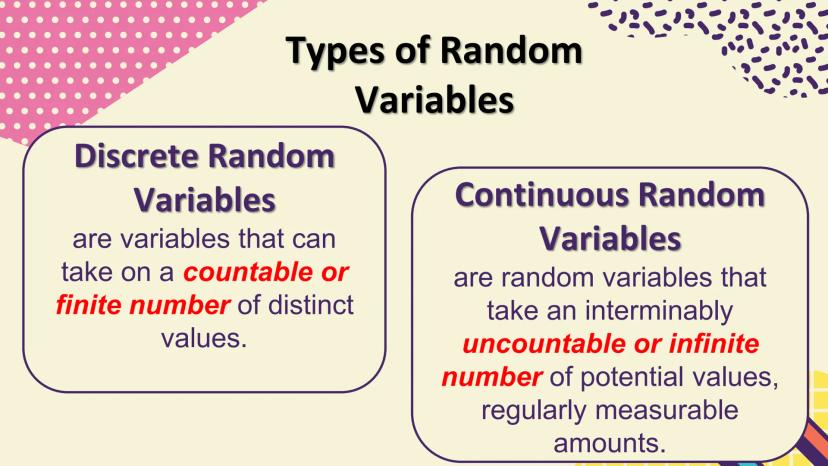 Types of Random Variables

Discrete Random Variables
are variables that can take on a countable or finite number of distinct values.

Continuous Random Variables
are random variables that take an interminably uncountable or infinite number of potential values, regularly measurable amounts.